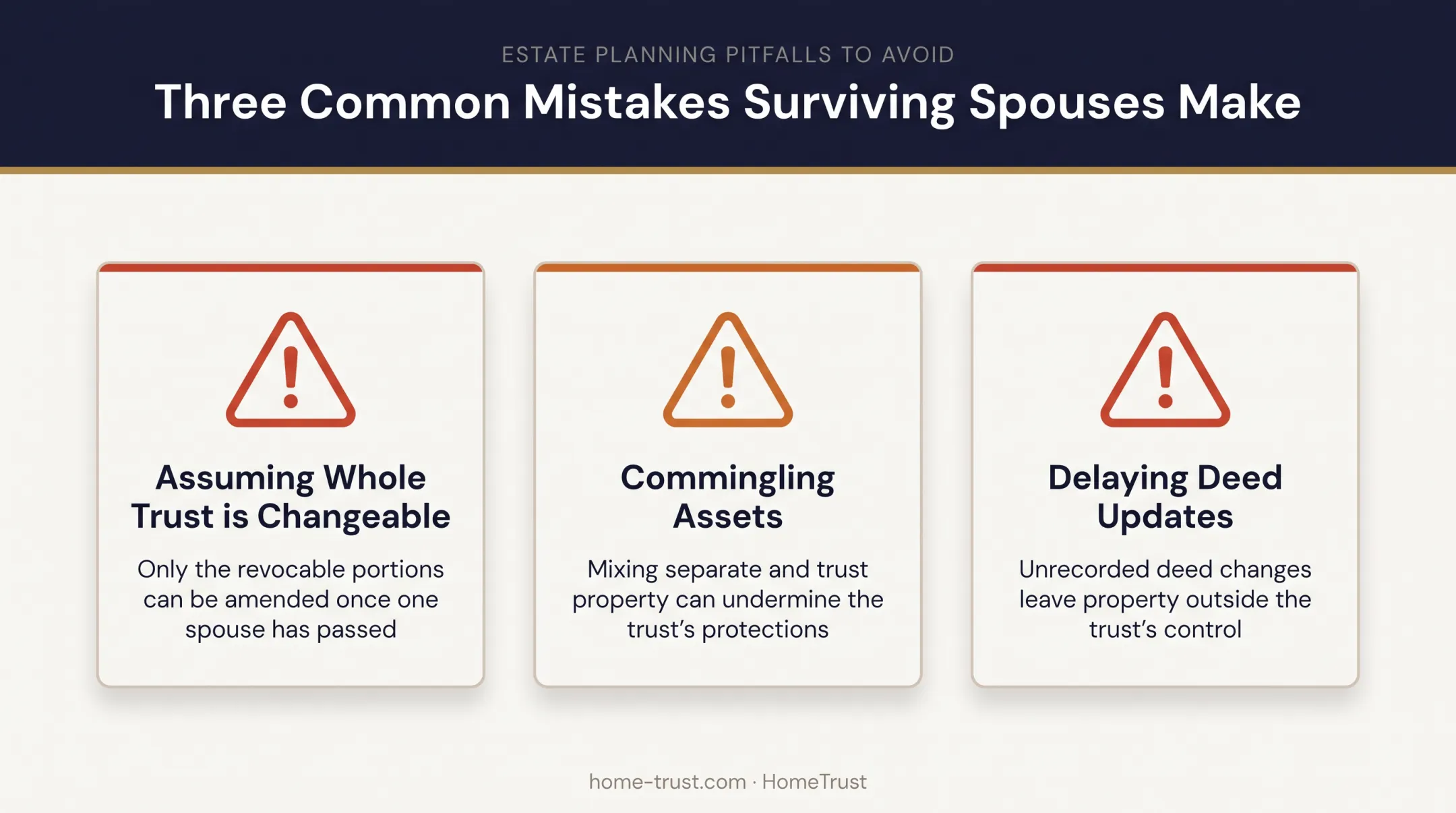 ESTATE PLANNING PITFALLS TO AVOID

Three Common Mistakes Surviving Spouses Make

Assuming Whole Trust is Changeable

Only the revocable portions can be amended once one spouse has passed

Commingling Assets

Mixing separate and trust property can undermine the trust's protections

Delaying Deed Updates

Unrecorded deed changes leave property outside the trust's control

home-trust.com · HomeTrust